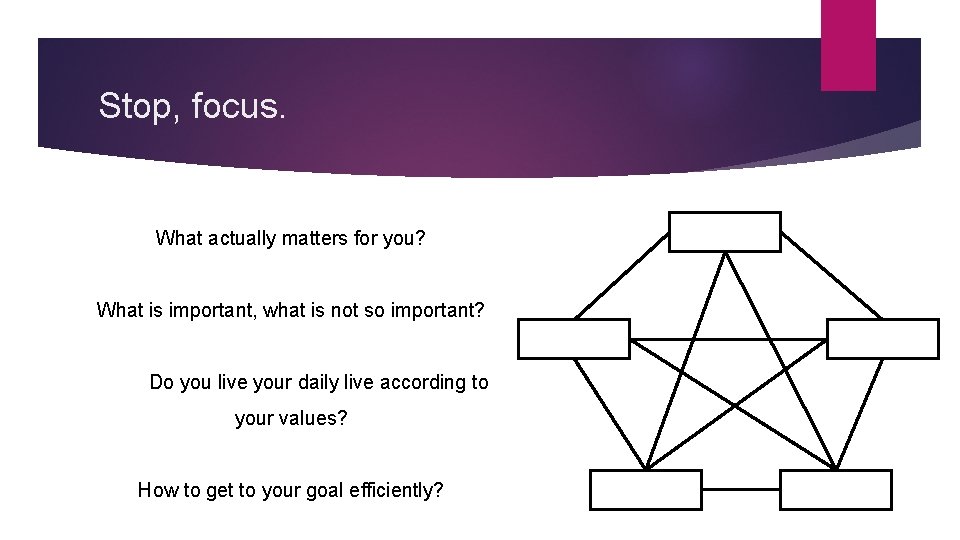 Stop, focus.

What actually matters for you?

What is important, what is not so important?

Do you live your daily live according to your values?

How to get to your goal efficiently?